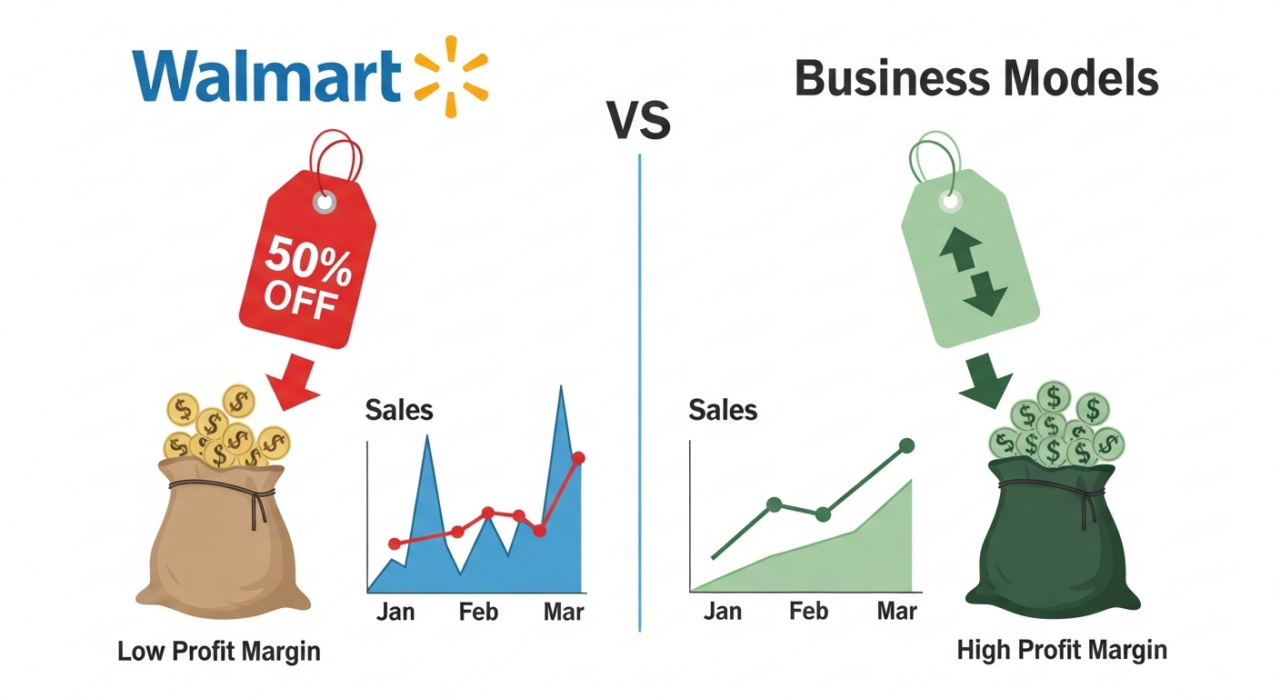 Walmart

VS

Business Models

50% OFF

Sales

Jan Feb Mar

Low Profit Margin

Sales

Jan Feb Mar

High Profit Margin